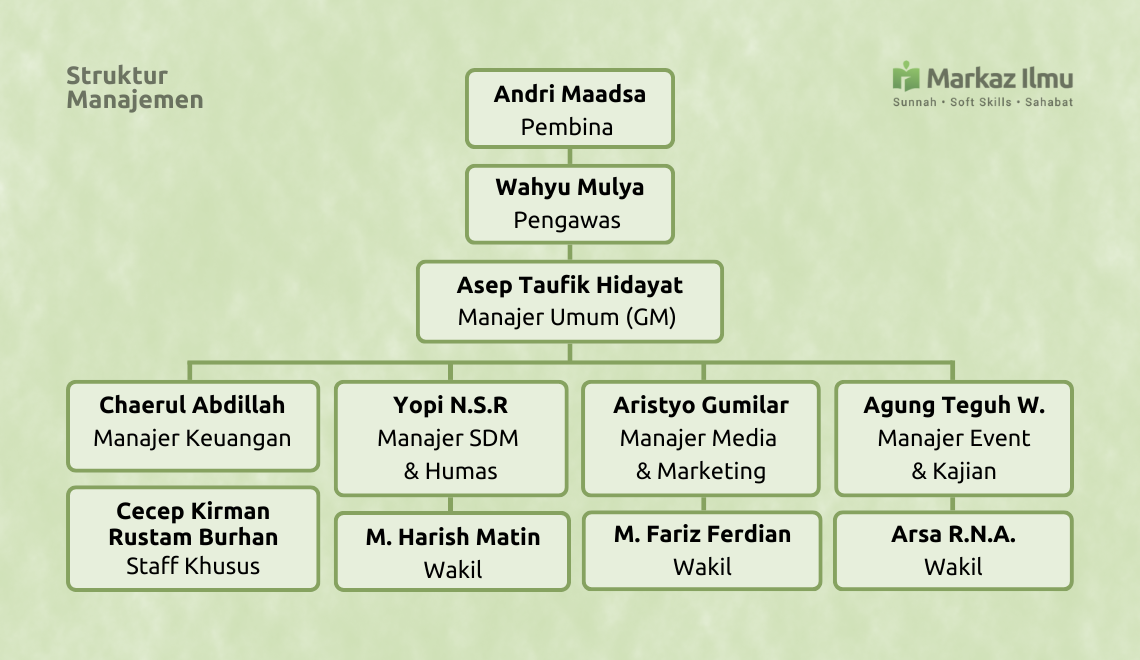 Struktur Manajemen

Markaz Ilmu
Sunnah • Soft Skills • Sahabat

Andri Maadsa
Pembina

Wahyu Mulya
Pengawas

Asep Taufik Hidayat
Manajer Umum (GM)

Chaerul Abdillah
Manajer Keuangan

Cecep Kirman Rustam Burhan
Staff Khusus

Yopi N.S.R
Manajer SDM & Humas

M. Harish Matin
Wakil

Aristyo Gumilar
Manajer Media & Marketing

M. Fariz Ferdian
Wakil

Agung Teguh W.
Manajer Event & Kajian

Arsa R.N.A.
Wakil